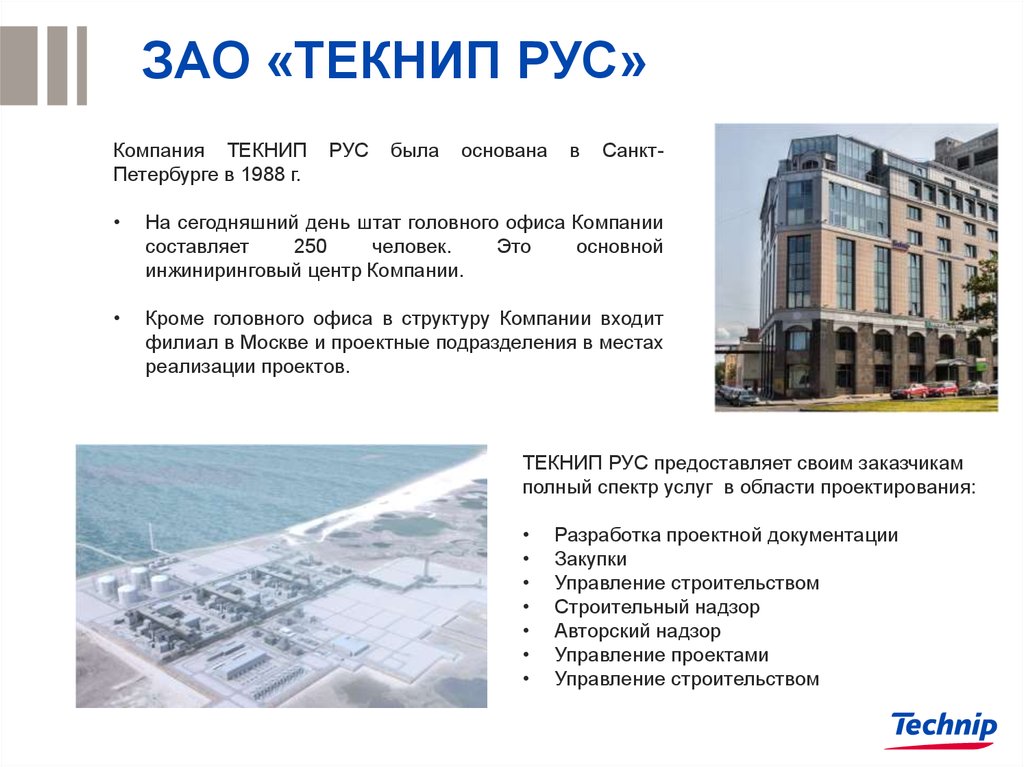 ЗАО «ТЕКНИП РУС»

Компания ТЕКНИП РУС была основана в Санкт-Петербурге в 1988 г.

• На сегодняшний день штат головного офиса Компании составляет 250 человек. Это основной инжиниринговый центр Компании.

• Кроме головного офиса в структуру Компании входит филиал в Москве и проектные подразделения в местах реализации проектов.

ТЕКНИП РУС предоставляет своим заказчикам полный спектр услуг в области проектирования:

• Разработка проектной документации
• Закупки
• Управление строительством
• Строительный надзор
• Авторский надзор
• Управление проектами
• Управление строительством

Technip